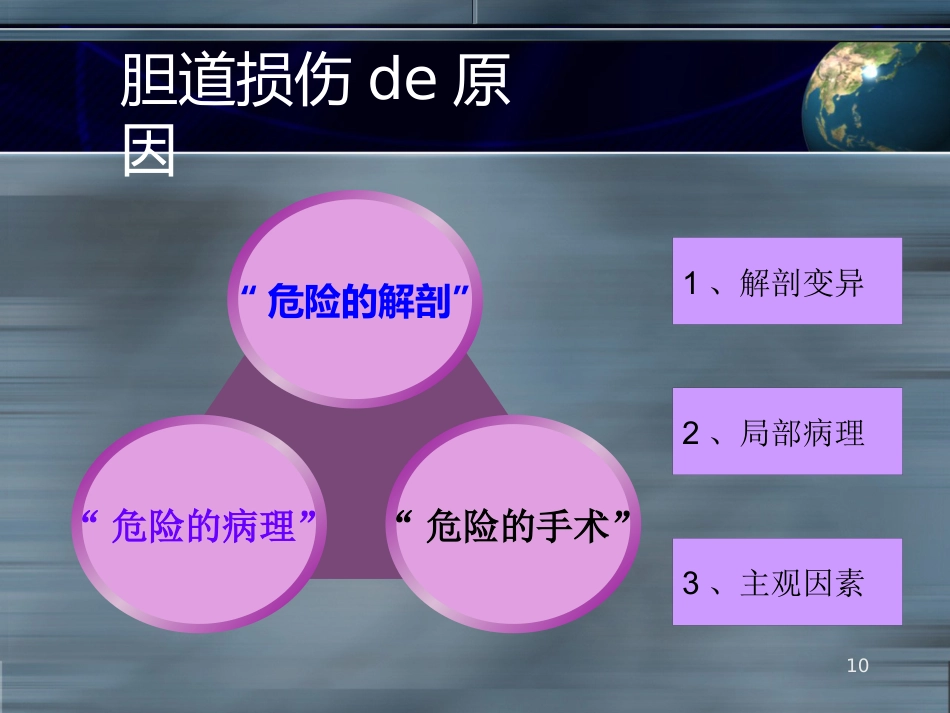 胆道损伤 de 原因

“ 危险的解剖”

“ 危险的病理”

“ 危险的手术”

1 、解剖变异

2 、局部病理

3 、主观因素

10